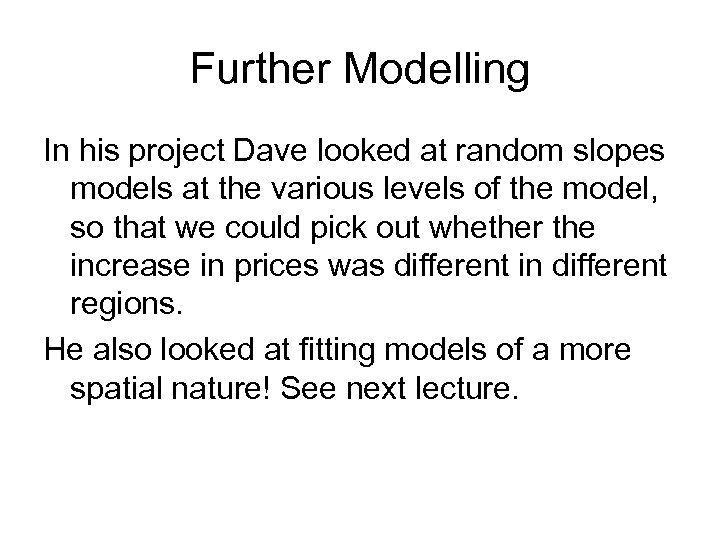 Further Modelling

In his project Dave looked at random slopes models at the various levels of the model, so that we could pick out whether the increase in prices was different in different regions.

He also looked at fitting models of a more spatial nature! See next lecture.